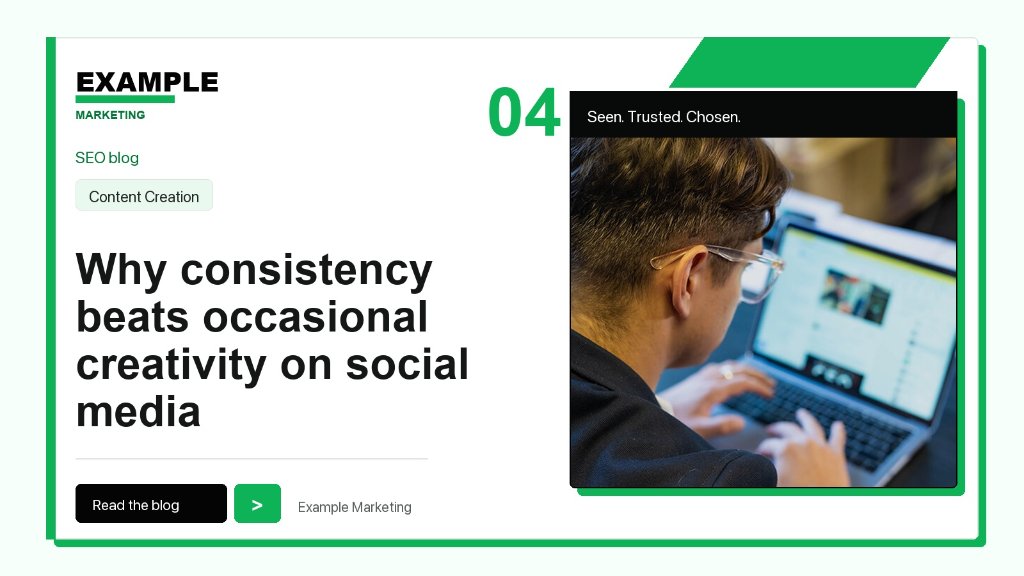 EXAMPLE
MARKETING

SEO blog

Content Creation

Why consistency beats occasional creativity on social media

Read the blog

>

Example Marketing

04

Seen. Trusted. Chosen.